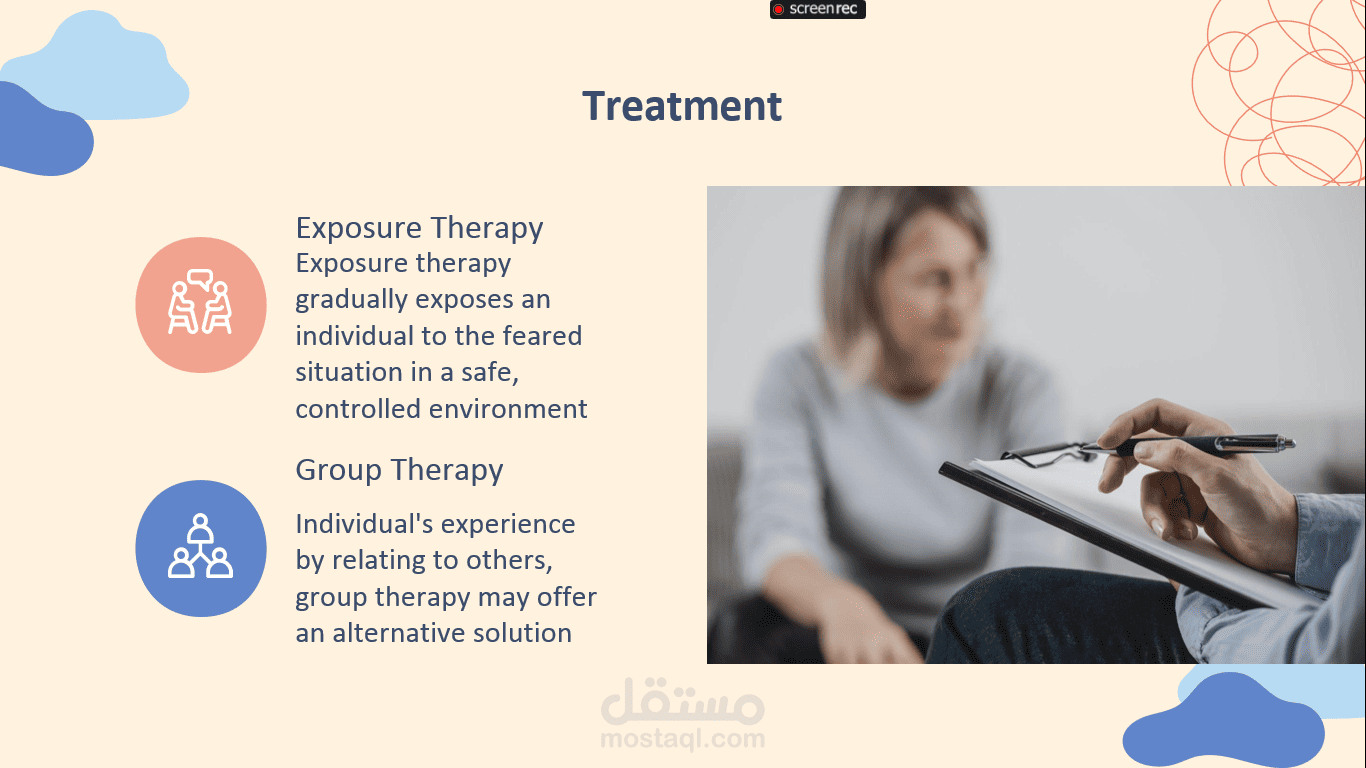 screenrec

Treatment

Exposure Therapy

Exposure therapy gradually exposes an individual to the feared situation in a safe, controlled environment

Group Therapy

Individual's experience by relating to others, group therapy may offer an alternative solution

مستقل
mostaql.com